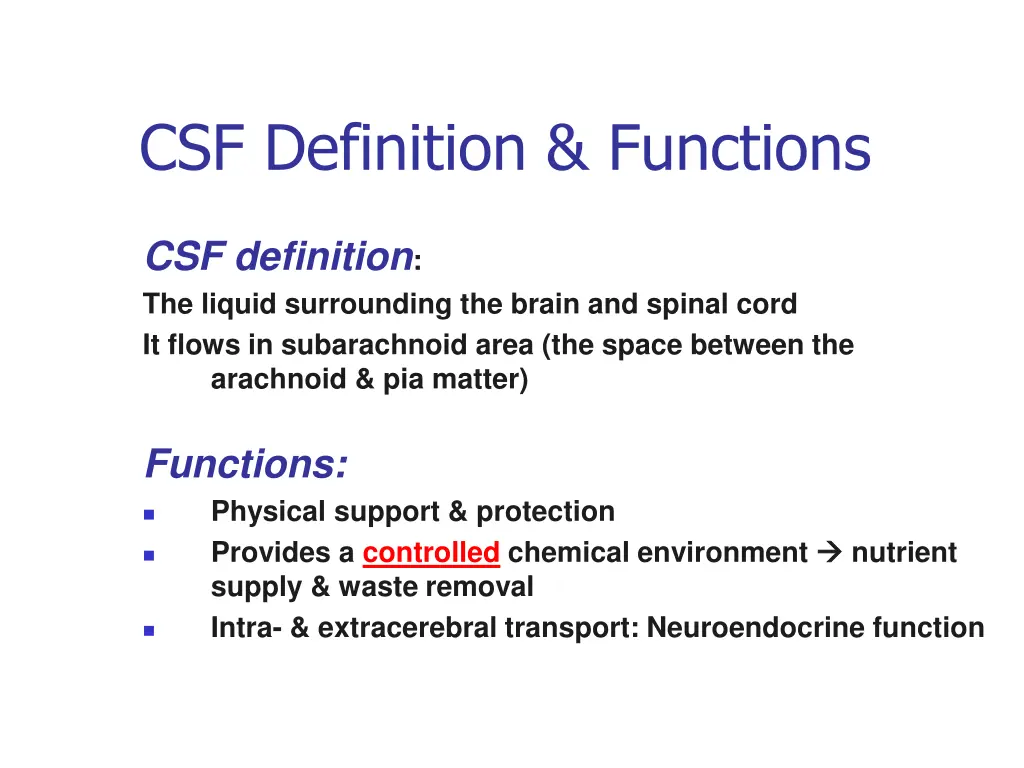 CSF Definition & Functions

CSF definition:
The liquid surrounding the brain and spinal cord
It flows in subarachnoid area (the space between the arachnoid & pia matter)

Functions:
- Physical support & protection
- Provides a controlled chemical environment → nutrient supply & waste removal
- Intra- & extracerebral transport: Neuroendocrine function